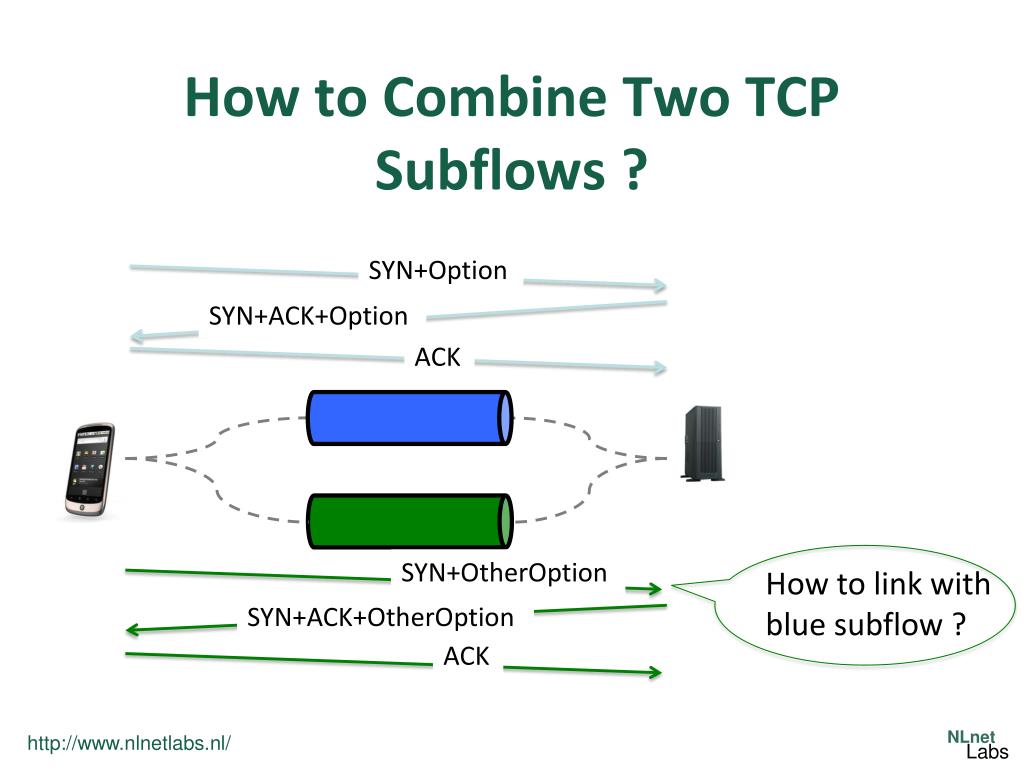 How to Combine Two TCP Subflows ?

SYN+Option

SYN+ACK+Option

ACK

SYN+OtherOption

SYN+ACK+OtherOption

ACK

How to link with blue subflow ?

http://www.nlnetlabs.nl/

NLnet Labs